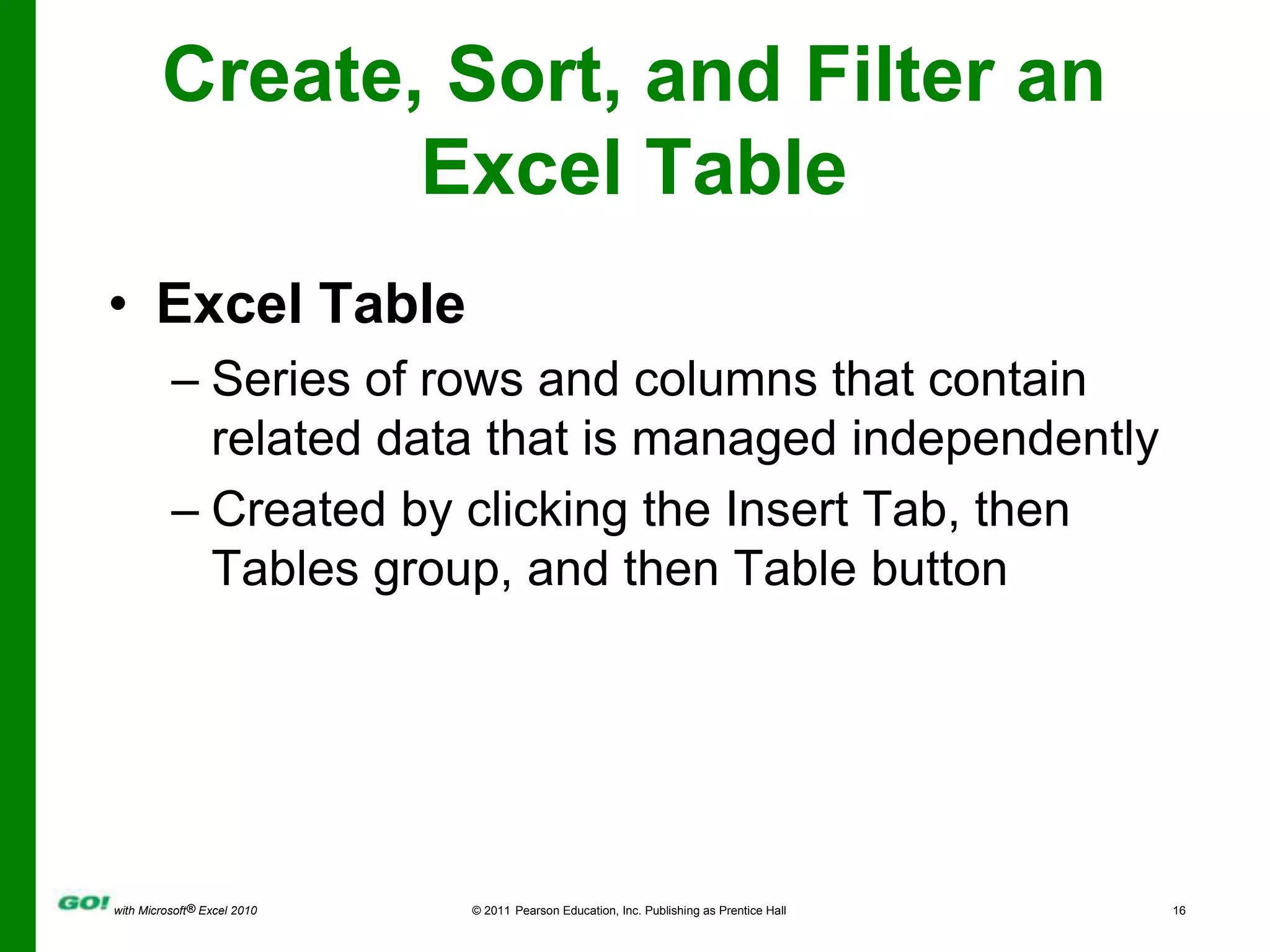 Create, Sort, and Filter an Excel Table

• Excel Table

– Series of rows and columns that contain related data that is managed independently

– Created by clicking the Insert Tab, then Tables group, and then Table button

GO! with Microsoft® Excel 2010

© 2011 Pearson Education, Inc. Publishing as Prentice Hall

16